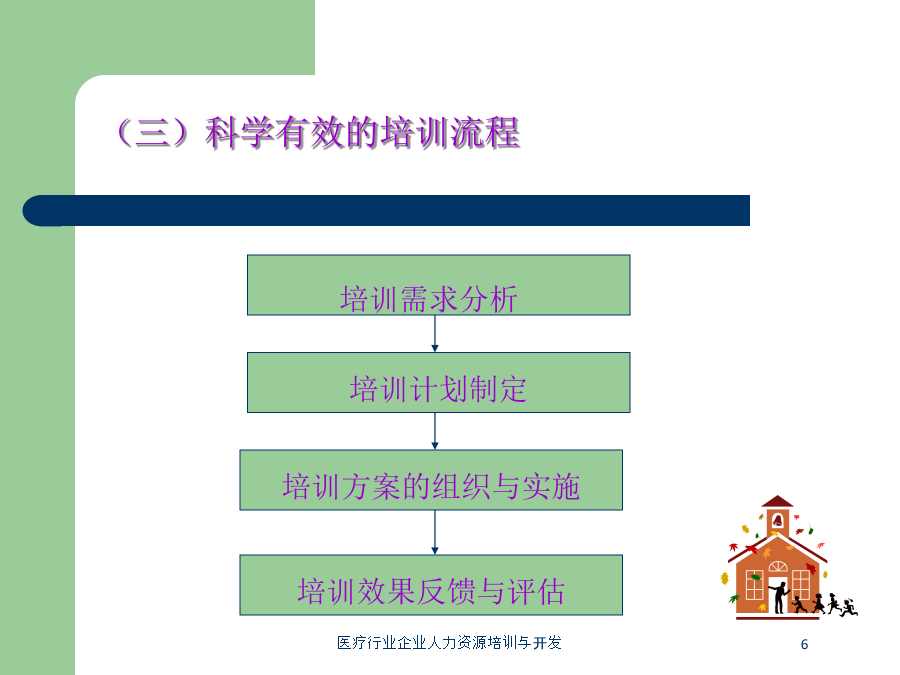 （三）科学有效的培训流程

培训需求分析

培训计划制定

培训方案的组织与实施

培训效果反馈与评估

医疗行业企业人力资源培训与开发

6